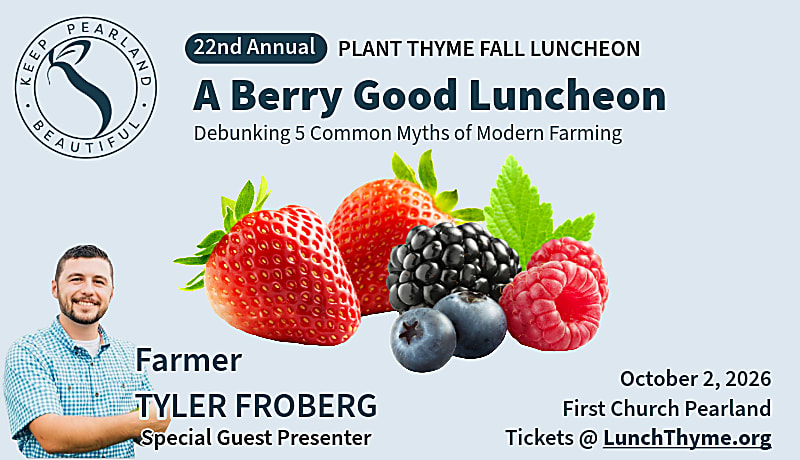 KEEP PEARLAND BEAUTIFUL

22nd Annual PLANT THYME FALL LUNCHEON

A Berry Good Luncheon

Debunking 5 Common Myths of Modern Farming

Farmer
TYLER FROBERG
Special Guest Presenter

October 2, 2026
First Church Pearland
Tickets @ LunchThyme.org